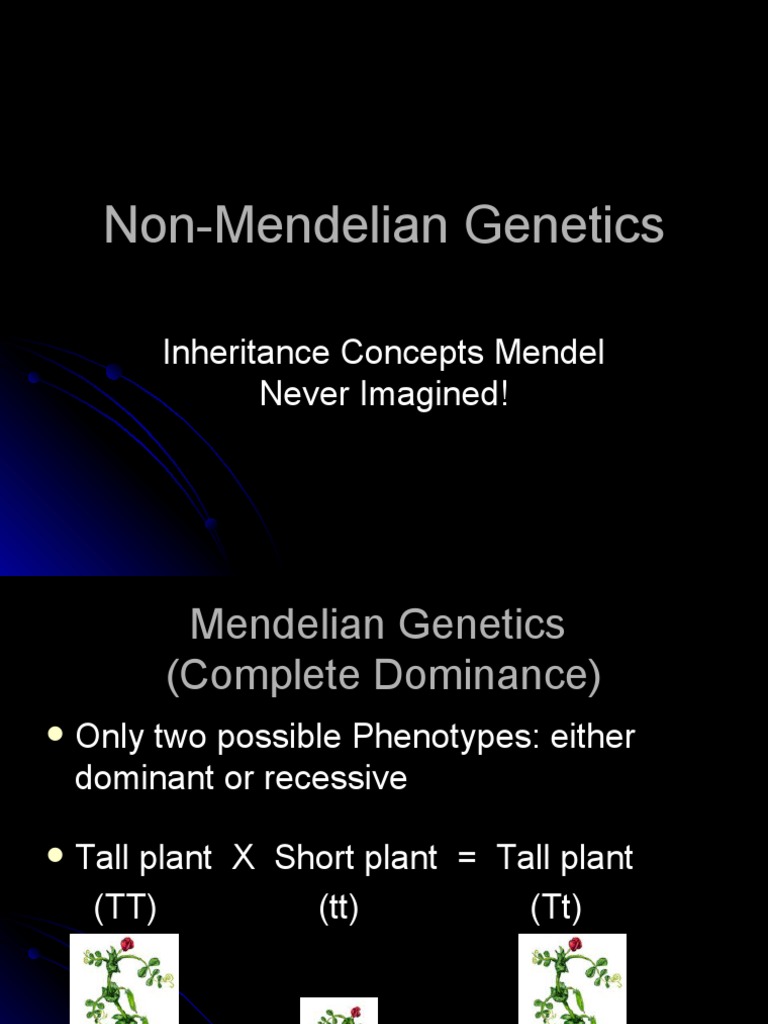 Non-Mendelian Genetics

Inheritance Concepts Mendel Never Imagined!

Mendelian Genetics (Complete Dominance)

• Only two possible Phenotypes: either dominant or recessive

• Tall plant X Short plant = Tall plant
(TT) (tt) (Tt)